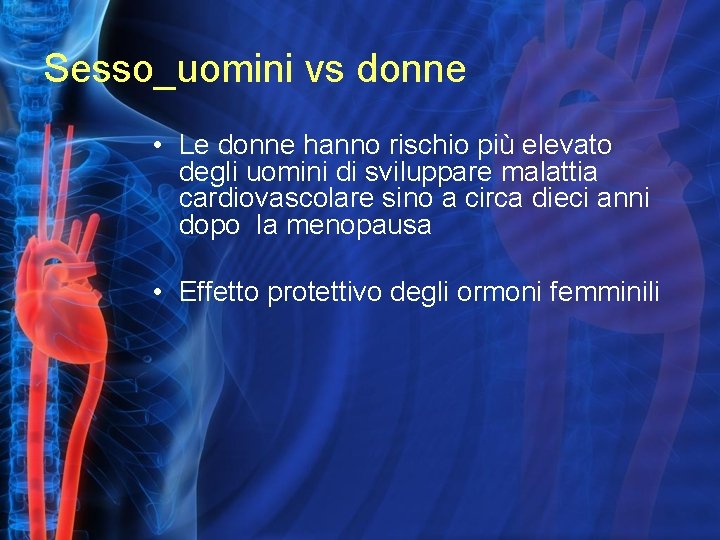 Sesso_uomini vs donne

• Le donne hanno rischio più elevato degli uomini di sviluppare malattia cardiovascolare sino a circa dieci anni dopo la menopausa

• Effetto protettivo degli ormoni femminili